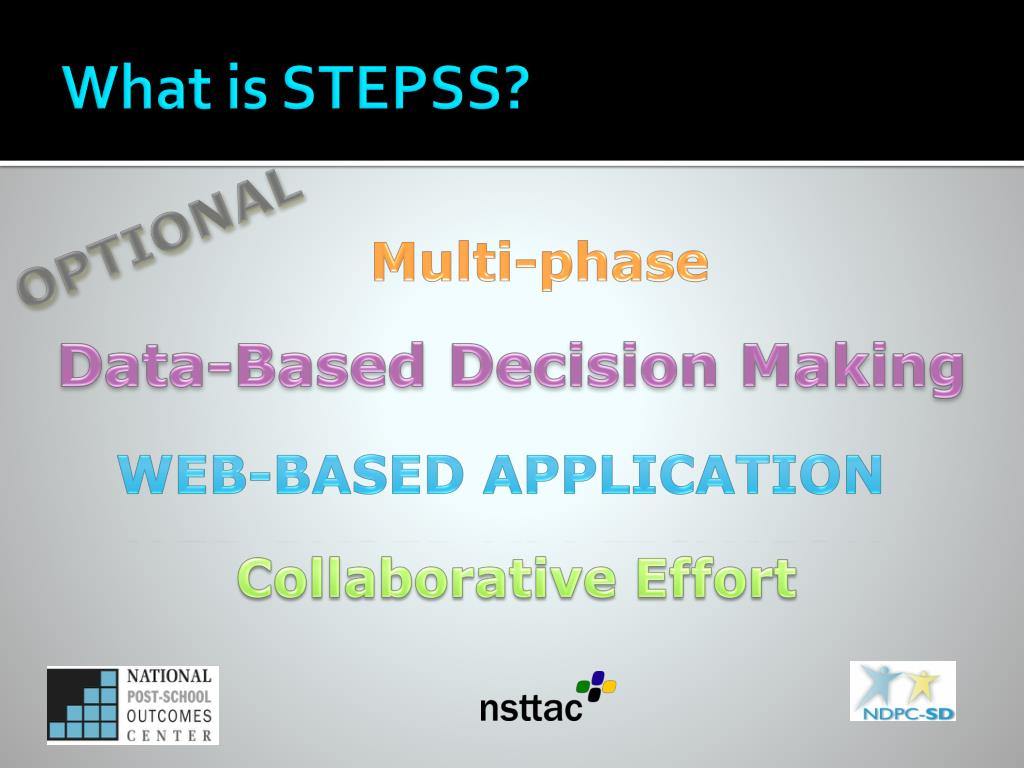 What is STEPSS?

OPTIONAL

Multi-phase

Data-Based Decision Making

WEB-BASED APPLICATION

Collaborative Effort

NATIONAL POST-SCHOOL OUTCOMES CENTER

nsttac

NDPC-SD